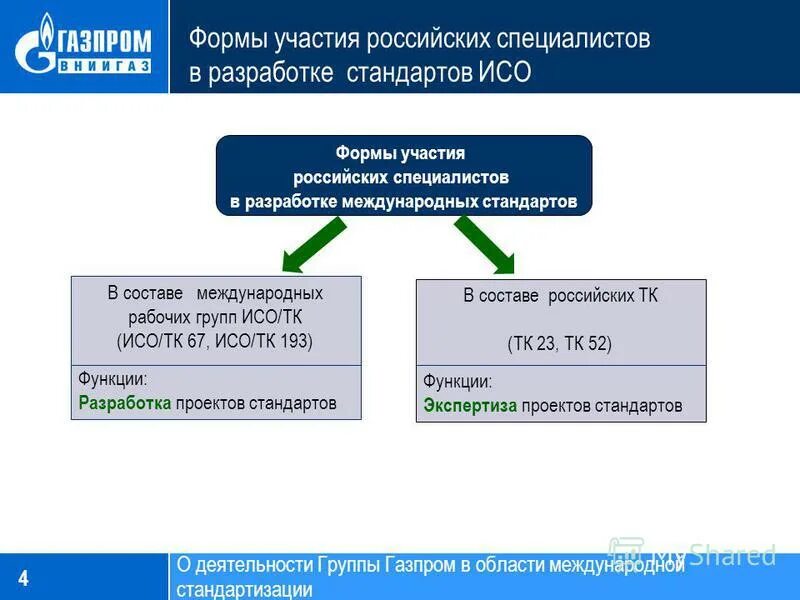 ГАЗПРОМ
ВНИИГАЗ

Формы участия российских специалистов в разработке стандартов ИСО

Формы участия российских специалистов в разработке международных стандартов

В составе международных рабочих групп ИСО/ТК (ИСО/ТК 67, ИСО/ТК 193)

Функции:
Разработка проектов стандартов

В составе российских ТК

(ТК 23, ТК 52)

Функции:
Экспертиза проектов стандартов

4

О деятельности Группы Газпром в области международной стандартизации

MyShared